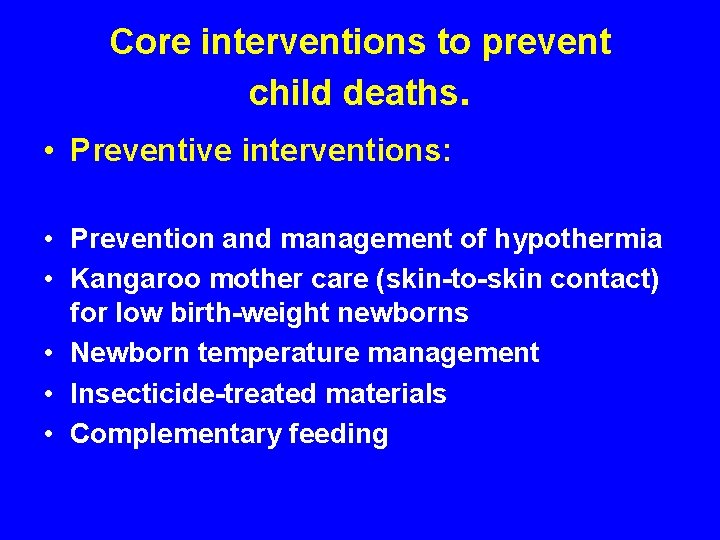 Core interventions to prevent child deaths.

• Preventive interventions:

• Prevention and management of hypothermia
• Kangaroo mother care (skin-to-skin contact) for low birth-weight newborns
• Newborn temperature management
• Insecticide-treated materials
• Complementary feeding